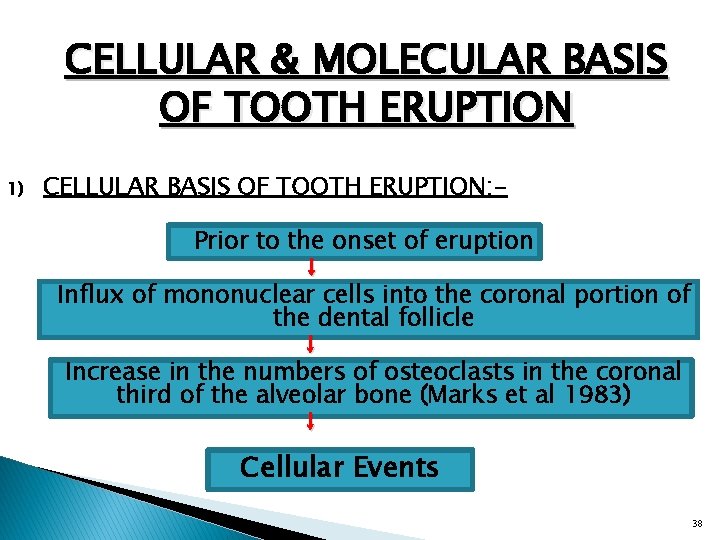 CELLULAR & MOLECULAR BASIS OF TOOTH ERUPTION

1) CELLULAR BASIS OF TOOTH ERUPTION:-

Prior to the onset of eruption

Influx of mononuclear cells into the coronal portion of the dental follicle

Increase in the numbers of osteoclasts in the coronal third of the alveolar bone (Marks et al 1983)

Cellular Events

38